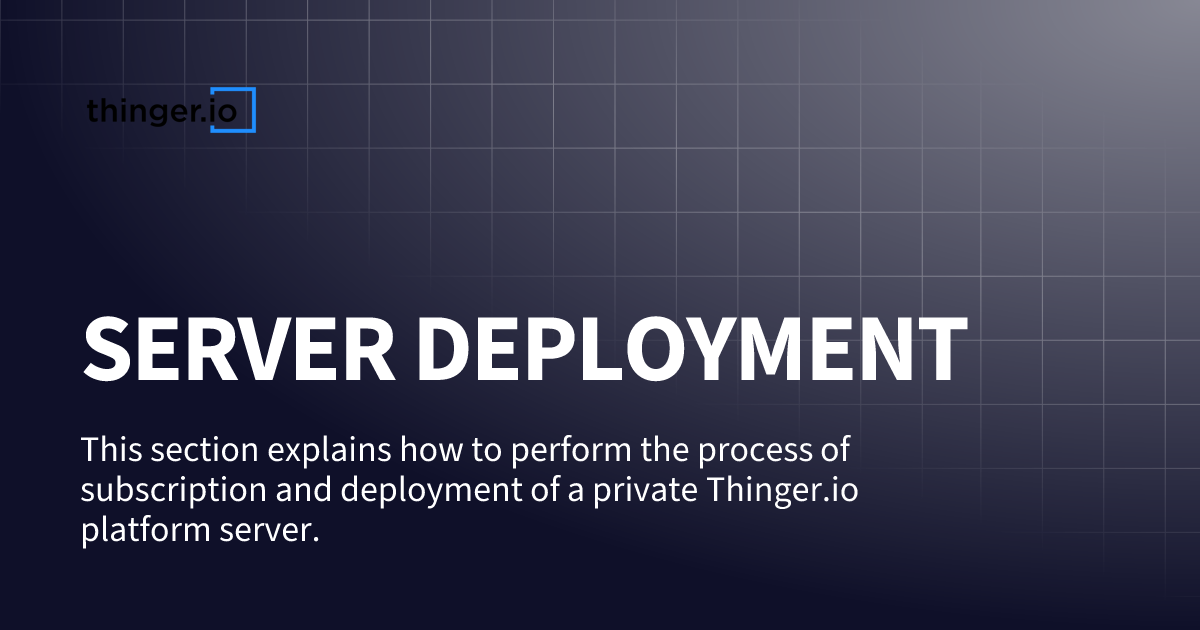 thinger.io

SERVER DEPLOYMENT

This section explains how to perform the process of subscription and deployment of a private Thinger.io platform server.